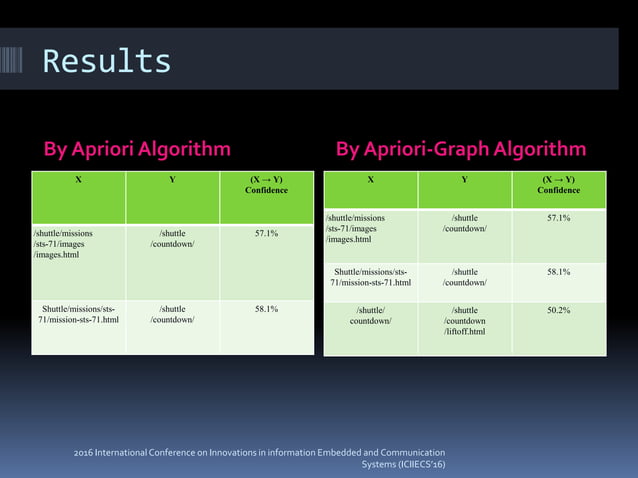 Results

By Apriori Algorithm

| X | Y | (X → Y) Confidence |
|---|---|---|
| /shuttle/missions /sts-71/images /images.html | /shuttle /countdown/ | 57.1% |
| Shuttle/missions/sts-71/mission-sts-71.html | /shuttle /countdown/ | 58.1% |

By Apriori-Graph Algorithm

| X | Y | (X → Y) Confidence |
|---|---|---|
| /shuttle/missions /sts-71/images /images.html | /shuttle /countdown/ | 57.1% |
| Shuttle/missions/sts-71/mission-sts-71.html | /shuttle /countdown/ | 58.1% |
| /shuttle/ countdown/ | /shuttle /countdown /liftoff.html | 50.2% |

2016 International Conference on Innovations in information Embedded and Communication Systems (ICIIECS'16)